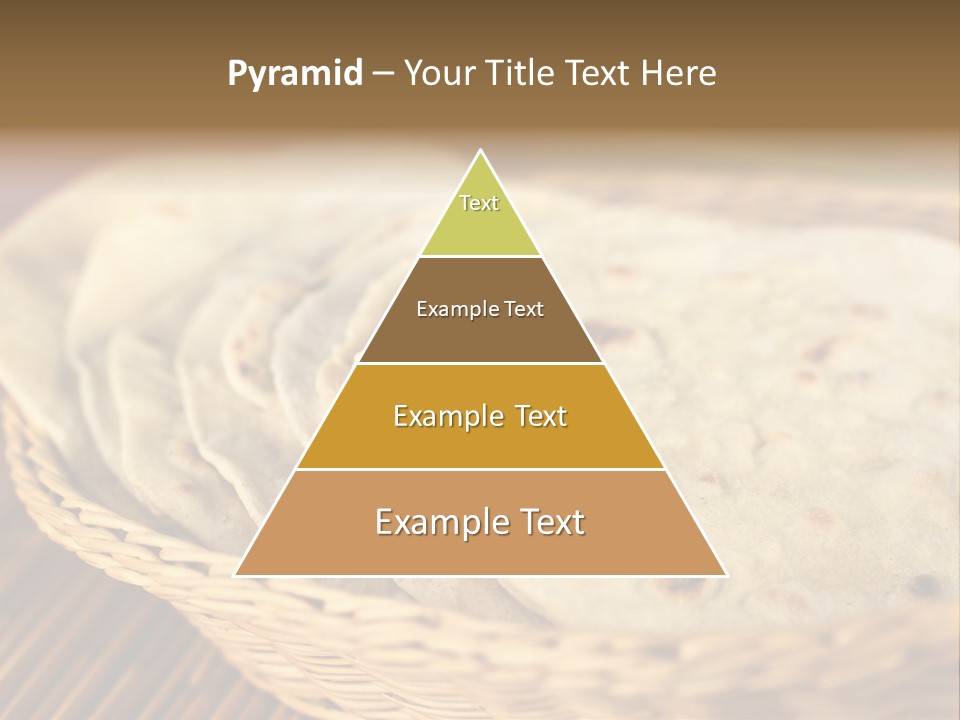 Pyramid – Your Title Text Here

Text

Example Text

Example Text

Example Text